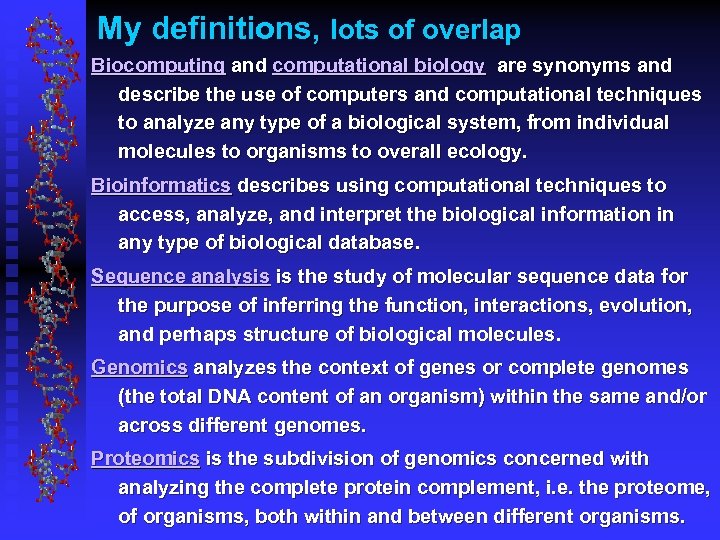 My definitions, lots of overlap

Biocomputing and computational biology are synonyms and describe the use of computers and computational techniques to analyze any type of a biological system, from individual molecules to organisms to overall ecology.

Bioinformatics describes using computational techniques to access, analyze, and interpret the biological information in any type of biological database.

Sequence analysis is the study of molecular sequence data for the purpose of inferring the function, interactions, evolution, and perhaps structure of biological molecules.

Genomics analyzes the context of genes or complete genomes (the total DNA content of an organism) within the same and/or across different genomes.

Proteomics is the subdivision of genomics concerned with analyzing the complete protein complement, i.e. the proteome, of organisms, both within and between different organisms.